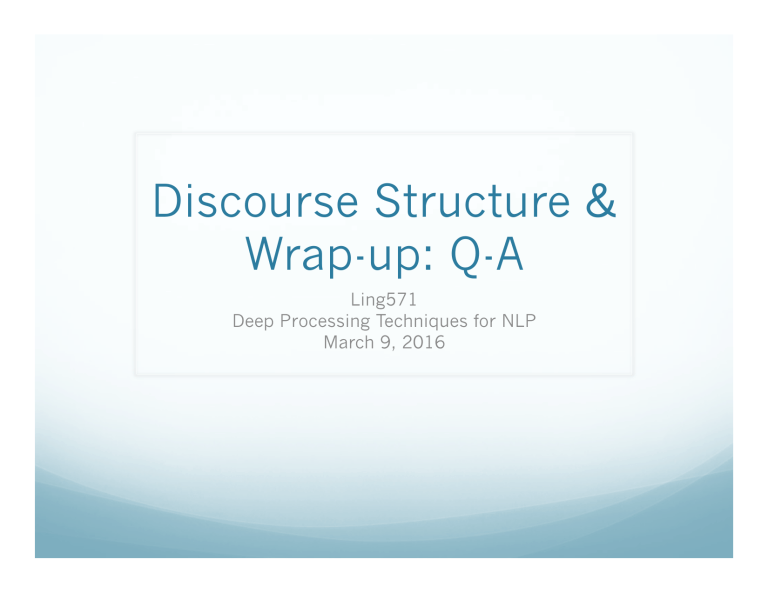 Discourse Structure & Wrap-up: Q-A

Ling571
Deep Processing Techniques for NLP
March 9, 2016